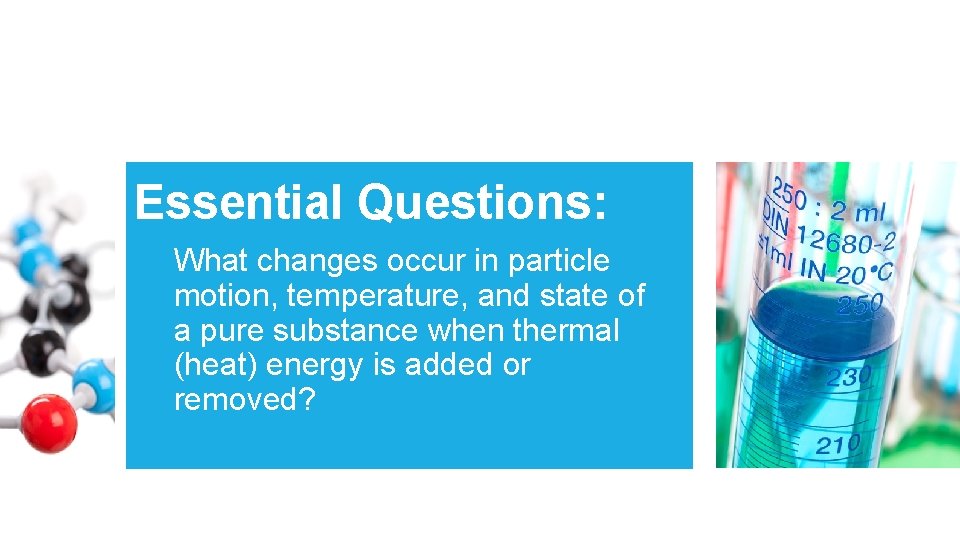 Essential Questions:

What changes occur in particle motion, temperature, and state of a pure substance when thermal (heat) energy is added or removed?

250 : 2 ml
DIN 12680-2
±1ml IN 20°C
250
230
210